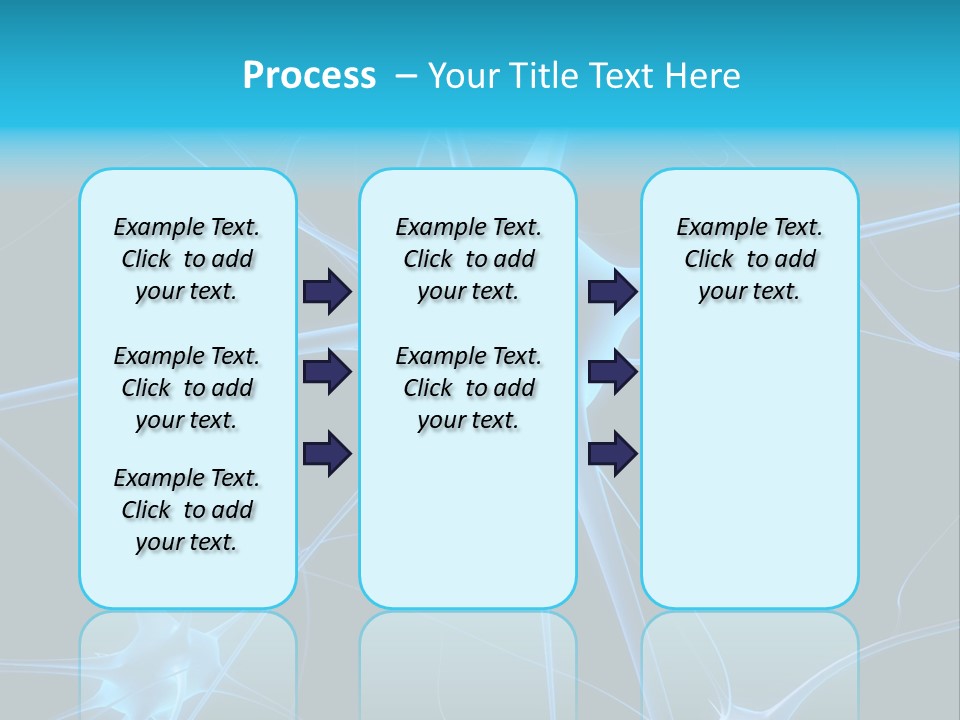 Process – Your Title Text Here

Example Text. Click to add your text.

Example Text. Click to add your text.

Example Text. Click to add your text.

Example Text. Click to add your text.

Example Text. Click to add your text.

Example Text. Click to add your text.